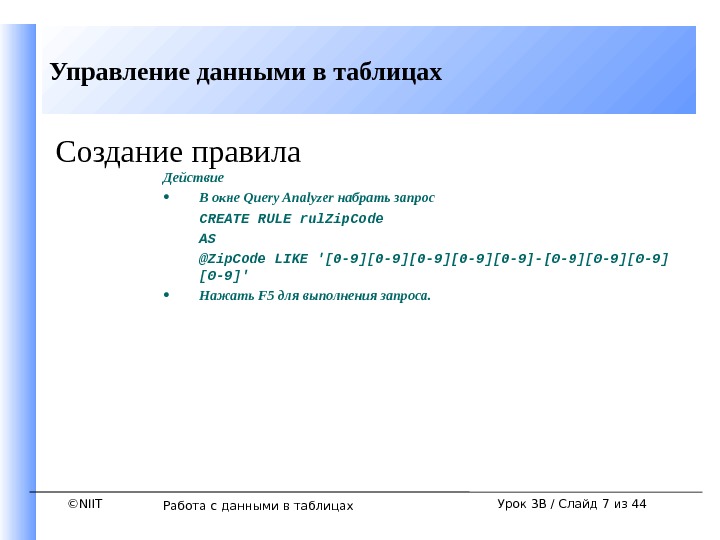 Управление данными в таблицах

Создание правила

Действие

• В окне Query Analyzer набрать запрос

CREATE RULE rulZipCode

AS

@ZipCode LIKE '[0-9][0-9][0-9][0-9][0-9]-[0-9][0-9][0-9][0-9]'

• Нажать F5 для выполнения запроса.

©NIIT Работа с данными в таблицах Урок 3В / Слайд 7 из 44